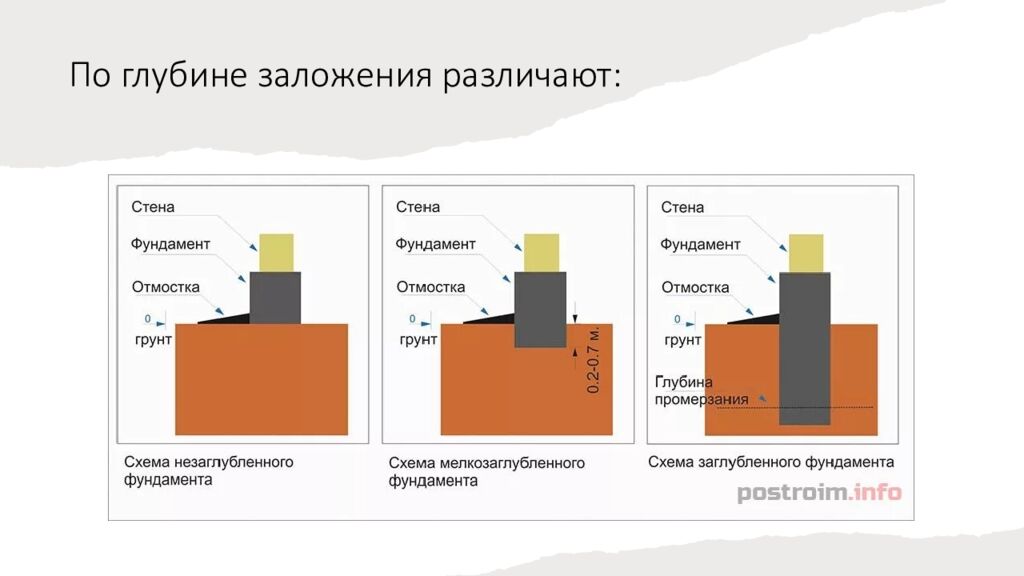 По глубине заложения различают:

Стена
Фундамент
Отмостка
0
грунт

Схема незаглубленного фундамента

Стена
Фундамент
Отмостка
0
грунт
0.2-0.7 м.

Схема мелкозаглубленного фундамента

Стена
Фундамент
Отмостка
0
грунт
Глубина промерзания

Схема заглубленного фундамента

postroim.info